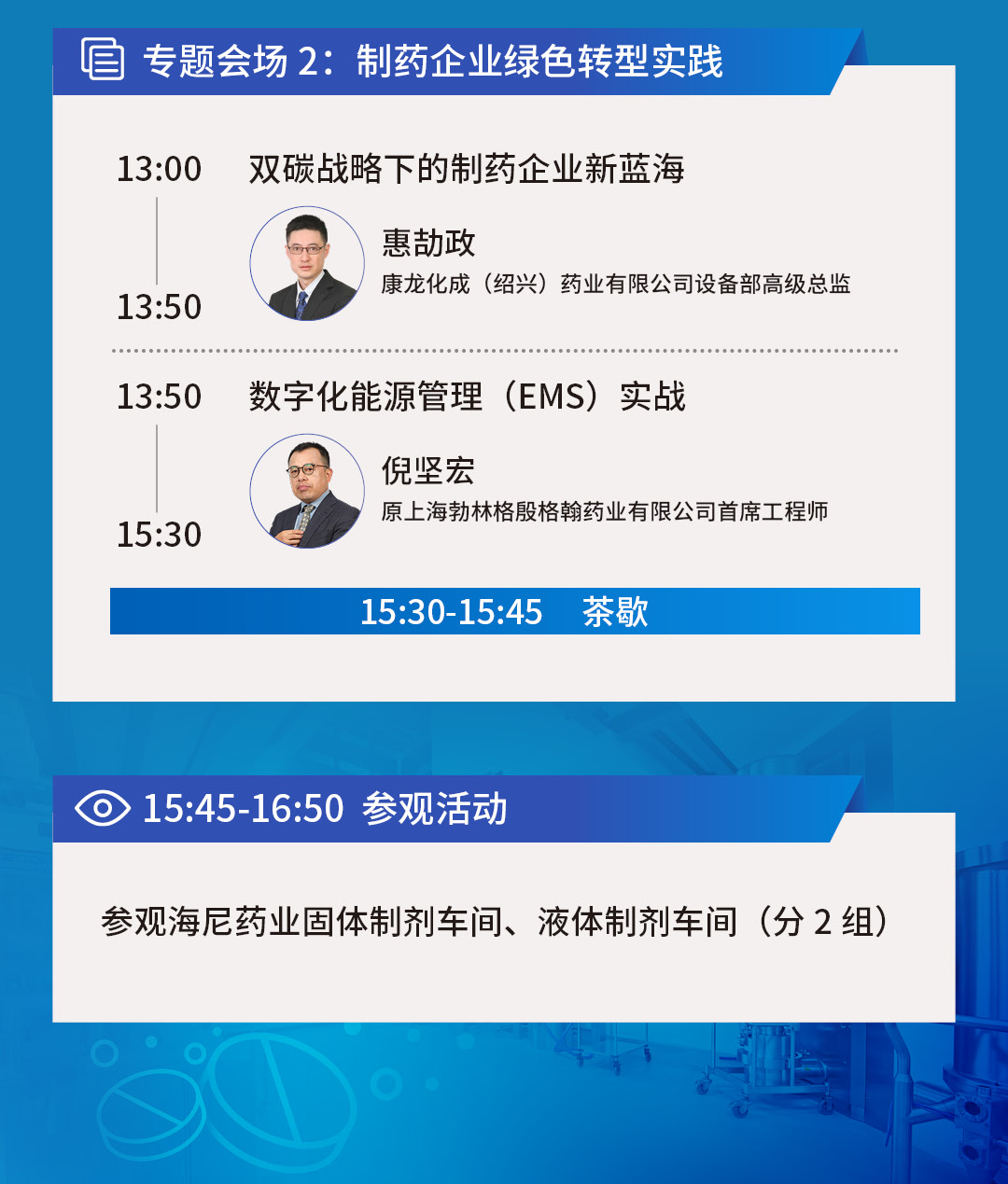 专题会场 2：制药企业绿色转型实践

13:00
13:50
双碳战略下的制药企业新蓝海
惠劼政
康龙化成（绍兴）药业有限公司设备部高级总监

13:50
15:30
数字化能源管理（EMS）实战
倪坚宏
原上海勃林格殷格翰药业有限公司首席工程师

15:30-15:45 茶歇

15:45-16:50 参观活动

参观海尼药业固体制剂车间、液体制剂车间（分 2 组）